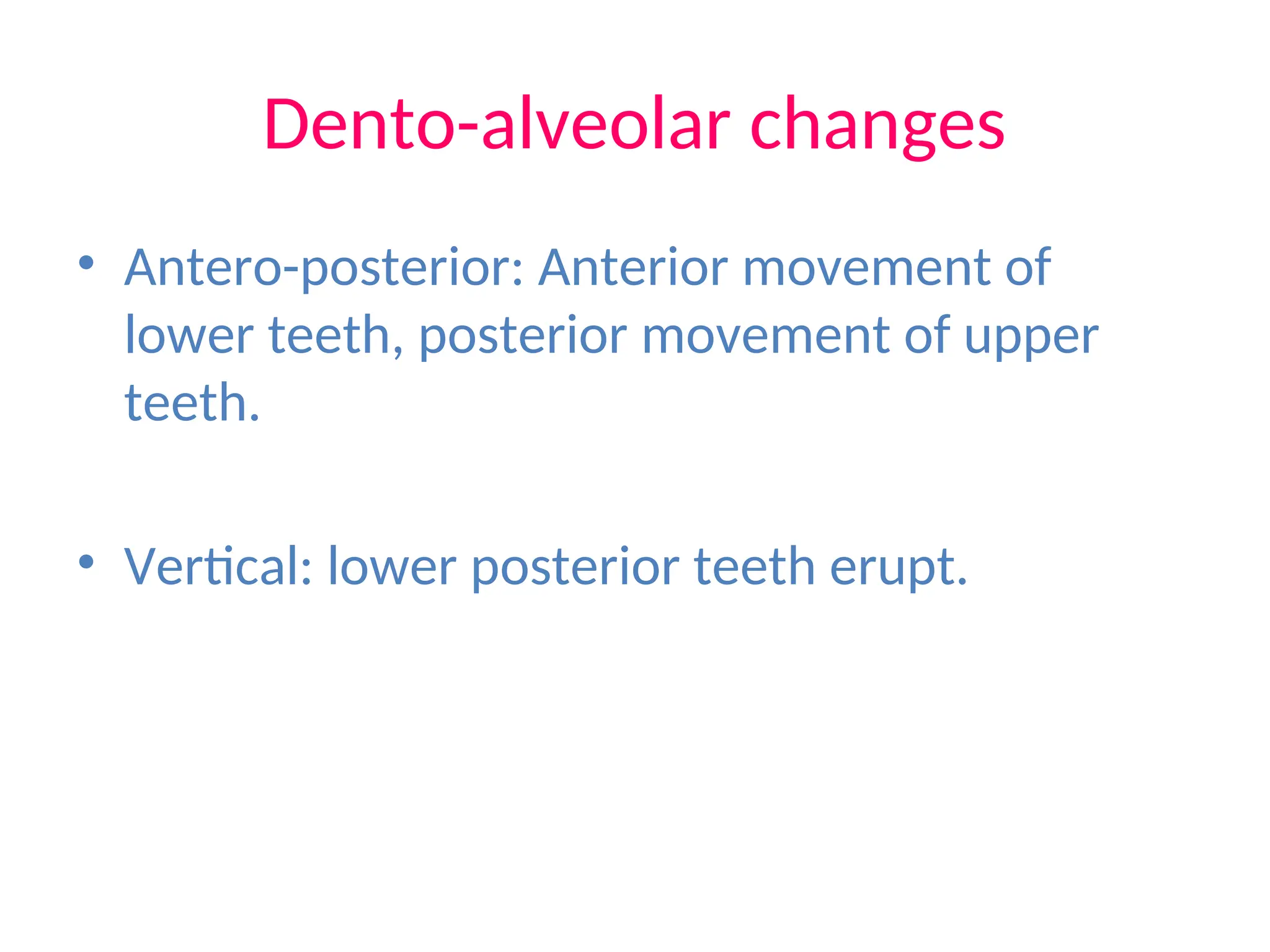 Dento-alveolar changes

• Antero-posterior: Anterior movement of lower teeth, posterior movement of upper teeth.

• Vertical: lower posterior teeth erupt.